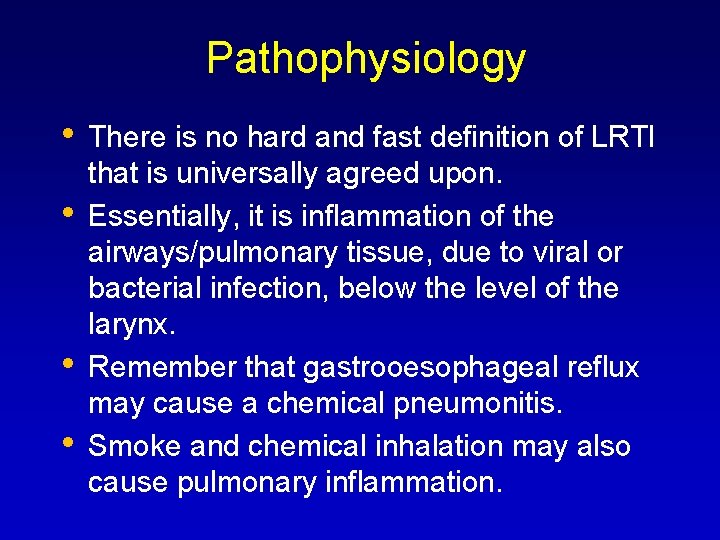 Pathophysiology

• There is no hard and fast definition of LRTI that is universally agreed upon.
• Essentially, it is inflammation of the airways/pulmonary tissue, due to viral or bacterial infection, below the level of the larynx.
• Remember that gastrooesophageal reflux may cause a chemical pneumonitis.
• Smoke and chemical inhalation may also cause pulmonary inflammation.